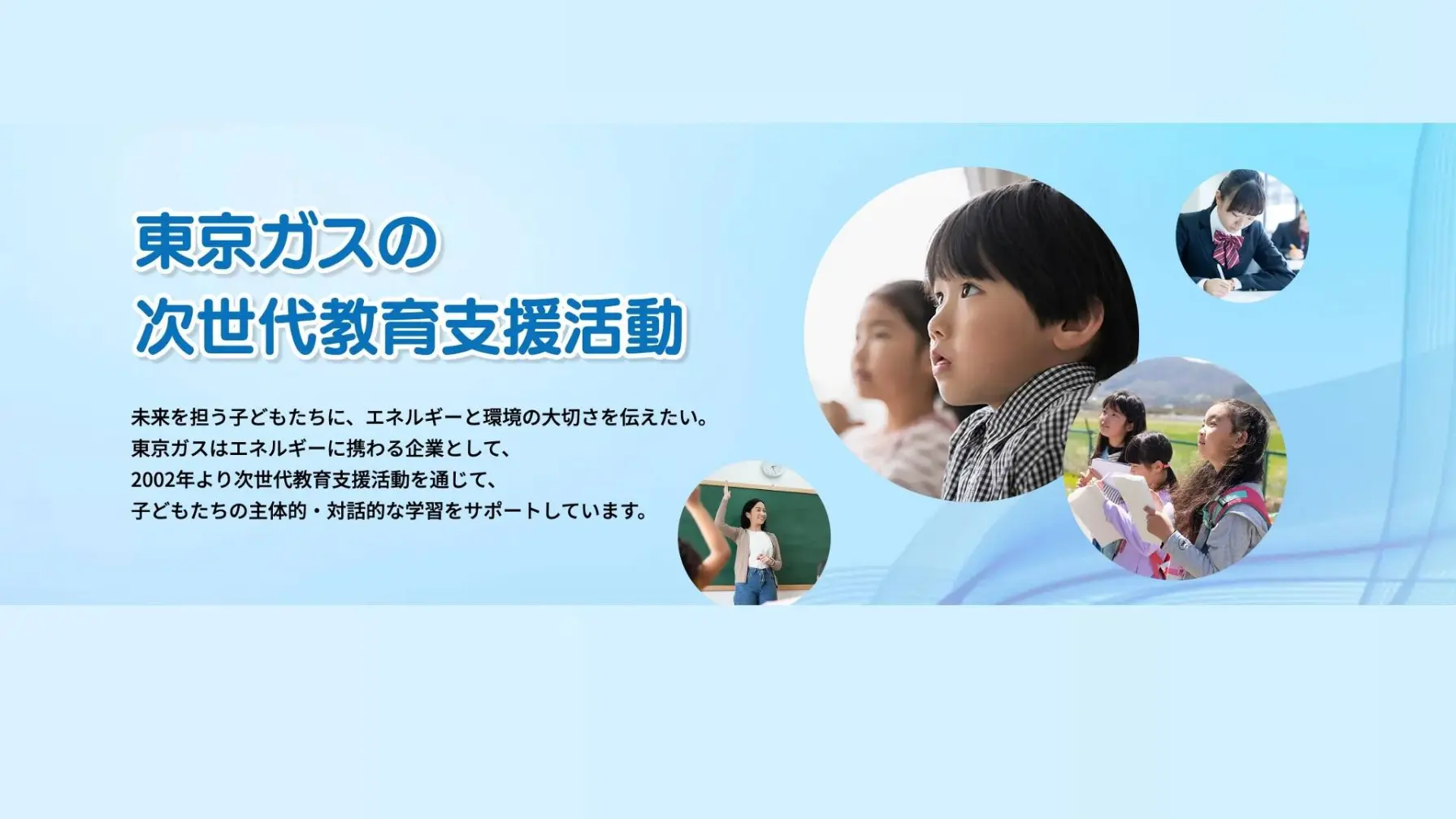 東京ガスの
次世代教育支援活動

未来を担う子どもたちに、エネルギーと環境の大切さを伝えたい。
東京ガスはエネルギーに携わる企業として、
2002年より次世代教育支援活動を通じて、
子どもたちの主体的・対話的な学習をサポートしています。